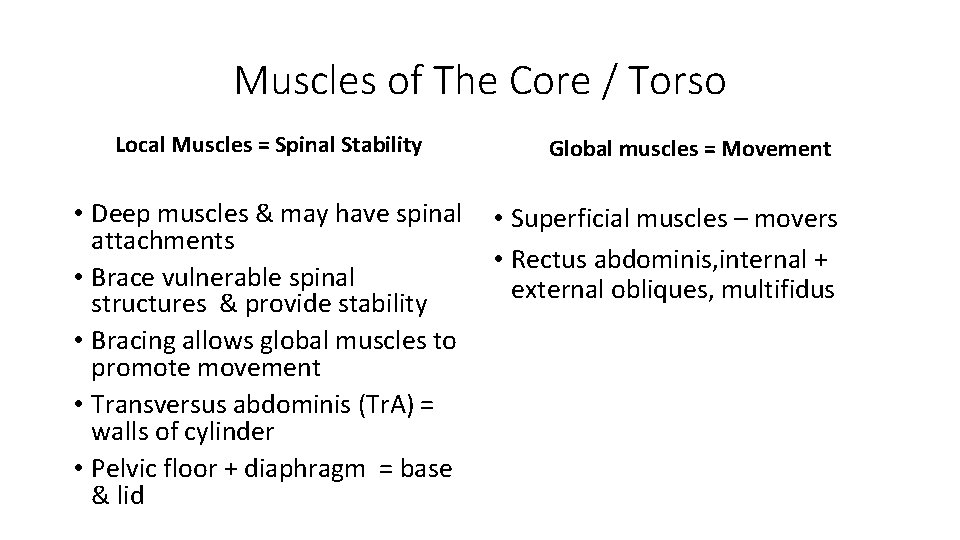 Muscles of The Core / Torso

Local Muscles = Spinal Stability

• Deep muscles & may have spinal attachments
• Brace vulnerable spinal structures & provide stability
• Bracing allows global muscles to promote movement
• Transversus abdominis (TrA) = walls of cylinder
• Pelvic floor + diaphragm = base & lid

Global muscles = Movement

• Superficial muscles – movers
• Rectus abdominis,internal + external obliques, multifidus